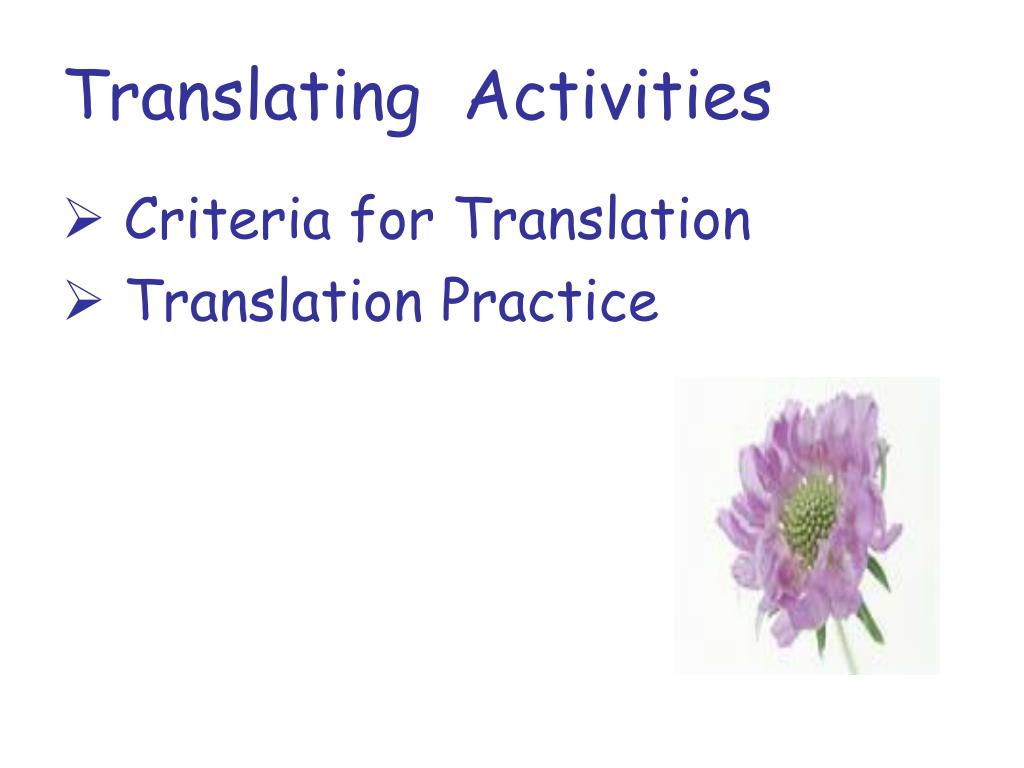 Translating Activities

➢ Criteria for Translation
➢ Translation Practice